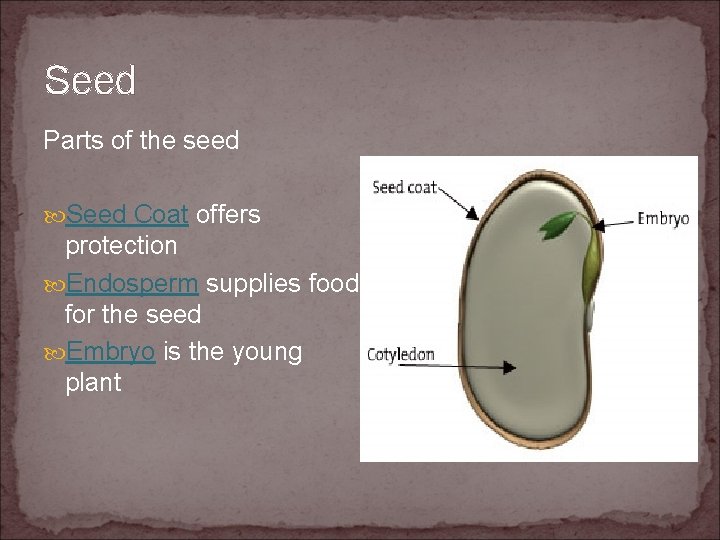 Seed

Parts of the seed

Seed Coat offers protection

Endosperm supplies food for the seed

Embryo is the young plant

Seed coat

Embryo

Cotyledon